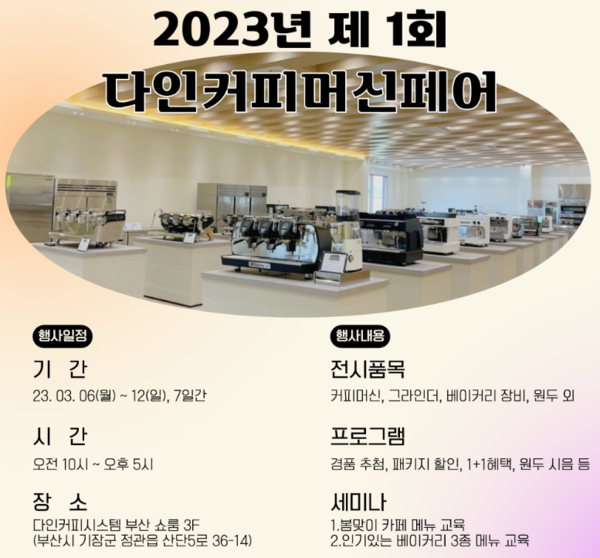 2023년 제 1회
다인커피머신페어

행사일정

기 간
23. 03. 06(월) ~ 12(일), 7일간

시 간
오전 10시 ~ 오후 5시

장 소
다인커피시스템 부산 쇼룸 3F
(부산시 기장군 정관읍 산단5로 36-14)

행사내용

전시품목
커피머신, 그라인더, 베이커리 장비, 원두 외

프로그램
경품 추첨, 패키지 할인, 1+1혜택, 원두 시음 등

세미나
1.봄맞이 카페 메뉴 교육
2.인기있는 베이커리 3종 메뉴 교육